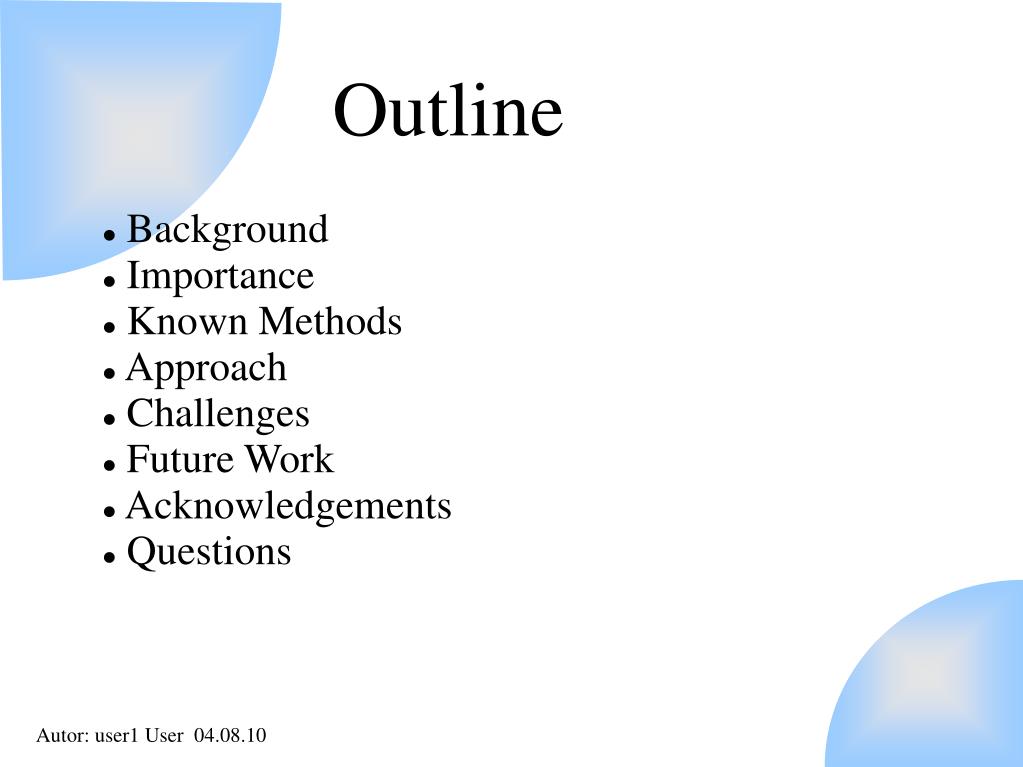 Outline

- Background
- Importance
- Known Methods
- Approach
- Challenges
- Future Work
- Acknowledgements
- Questions

Autor: user1 User 04.08.10